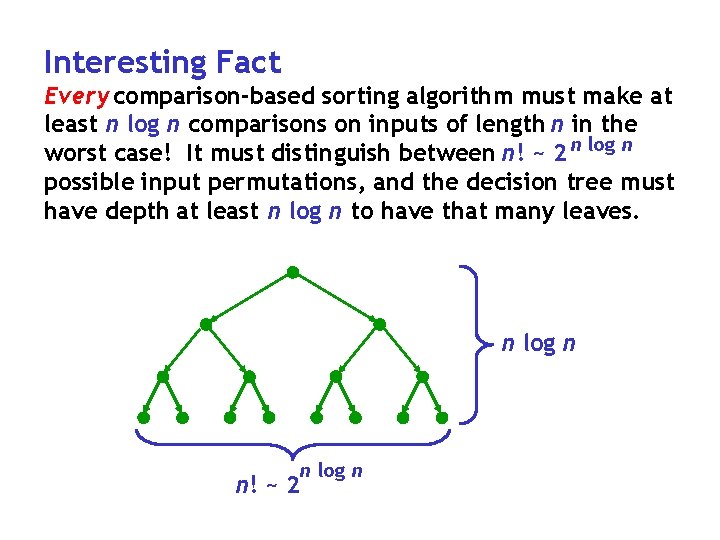 Interesting Fact

Every comparison-based sorting algorithm must make at least $n \log n$ comparisons on inputs of length $n$ in the worst case! It must distinguish between $n! \sim 2^{n \log n}$ possible input permutations, and the decision tree must have depth at least $n \log n$ to have that many leaves.

$n \log n$

$n! \sim 2^{n \log n}$